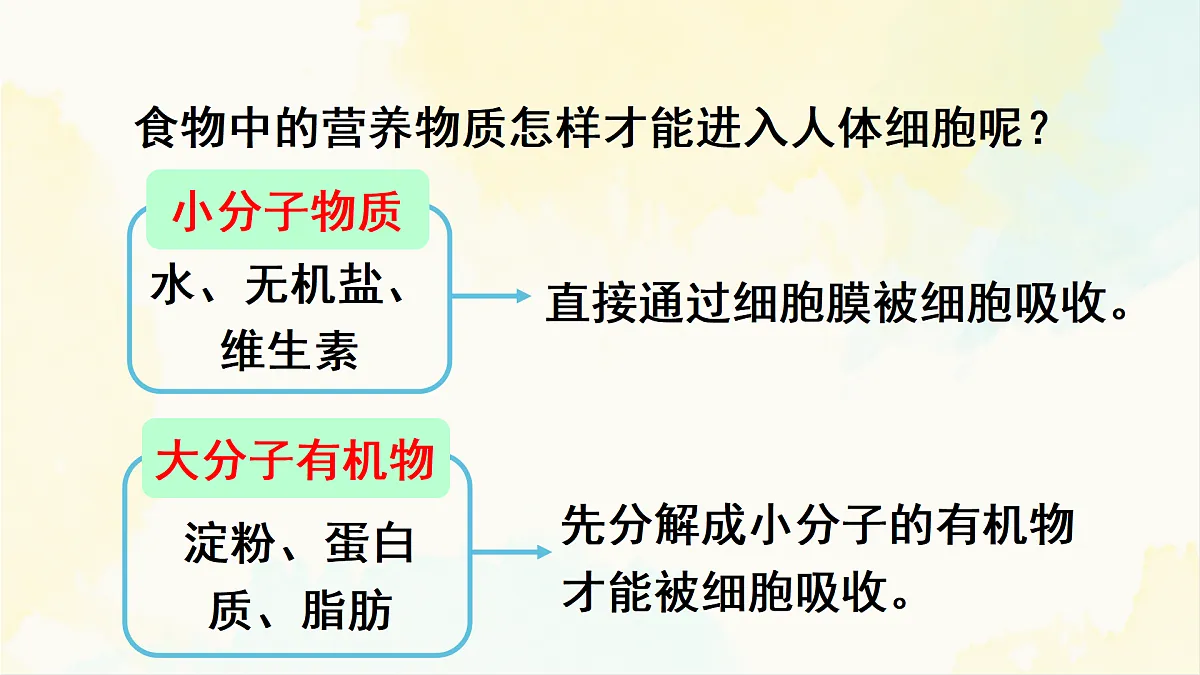 食物中的营养物质怎样才能进入人体细胞呢？

小分子物质

水、无机盐、维生素

直接通过细胞膜被细胞吸收。

大分子有机物

淀粉、蛋白质、脂肪

先分解成小分子的有机物才能被细胞吸收。